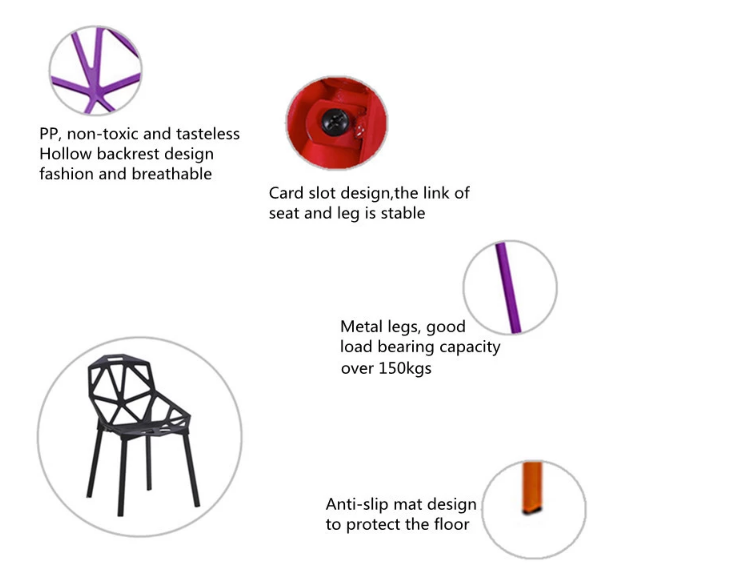 PP, non-toxic and tasteless
Hollow backrest design
fashion and breathable

Card slot design,the link of
seat and leg is stable

Metal legs, good
load bearing capacity
over 150kgs

Anti-slip mat design
to protect the floor